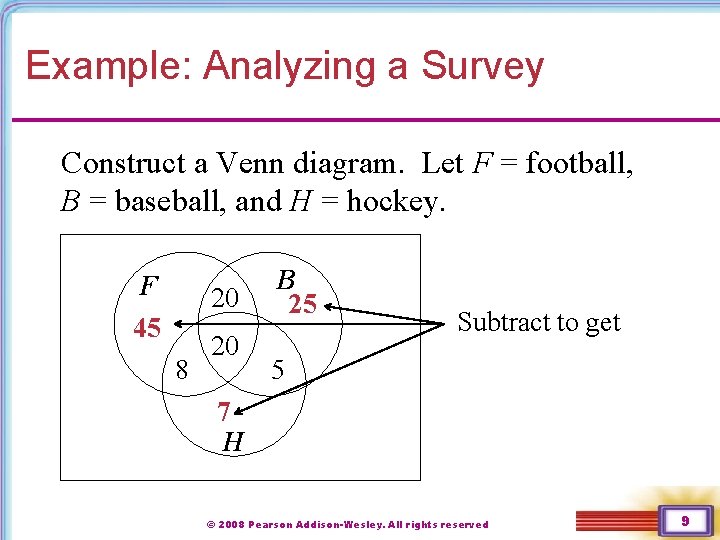 Example: Analyzing a Survey

Construct a Venn diagram. Let $F$ = football, $B$ = baseball, and $H$ = hockey.

$F$
$B$
20
25
45
20
8
5
7
$H$

Subtract to get

© 2008 Pearson Addison-Wesley. All rights reserved

9